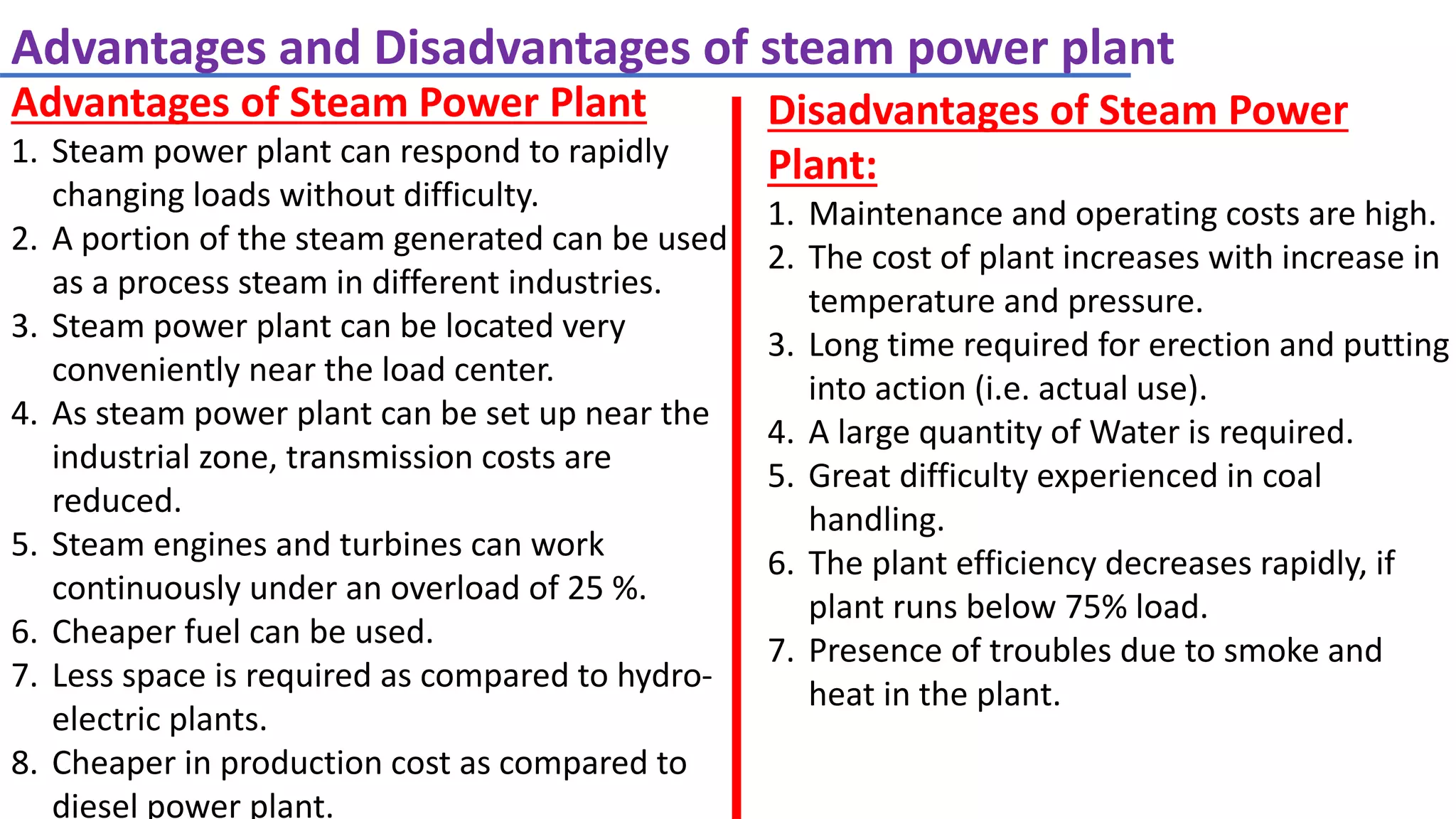 Advantages and Disadvantages of steam power plant

Advantages of Steam Power Plant

1. Steam power plant can respond to rapidly changing loads without difficulty.
2. A portion of the steam generated can be used as a process steam in different industries.
3. Steam power plant can be located very conveniently near the load center.
4. As steam power plant can be set up near the industrial zone, transmission costs are reduced.
5. Steam engines and turbines can work continuously under an overload of 25 %.
6. Cheaper fuel can be used.
7. Less space is required as compared to hydro-electric plants.
8. Cheaper in production cost as compared to diesel power plant.

Disadvantages of Steam Power Plant:

1. Maintenance and operating costs are high.
2. The cost of plant increases with increase in temperature and pressure.
3. Long time required for erection and putting into action (i.e. actual use).
4. A large quantity of Water is required.
5. Great difficulty experienced in coal handling.
6. The plant efficiency decreases rapidly, if plant runs below 75% load.
7. Presence of troubles due to smoke and heat in the plant.